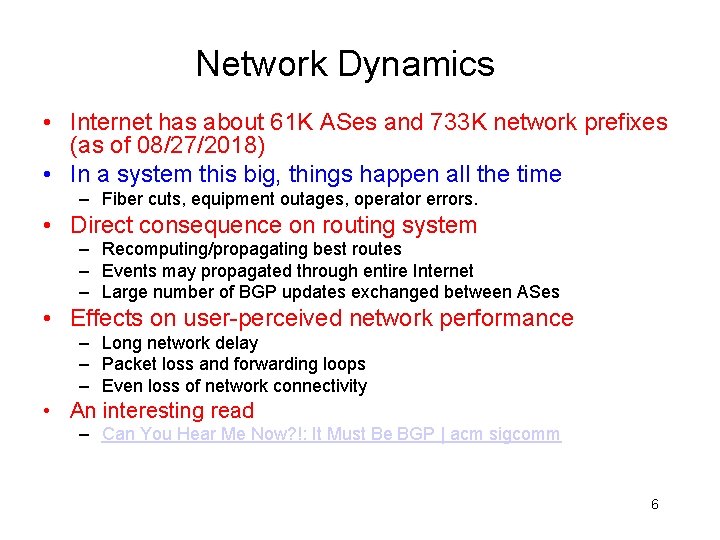 Network Dynamics

• Internet has about 61K ASes and 733K network prefixes (as of 08/27/2018)
• In a system this big, things happen all the time
– Fiber cuts, equipment outages, operator errors.
• Direct consequence on routing system
– Recomputing/propagating best routes
– Events may propagated through entire Internet
– Large number of BGP updates exchanged between ASes
• Effects on user-perceived network performance
– Long network delay
– Packet loss and forwarding loops
– Even loss of network connectivity
• An interesting read
– Can You Hear Me Now?!: It Must Be BGP | acm sigcomm

6